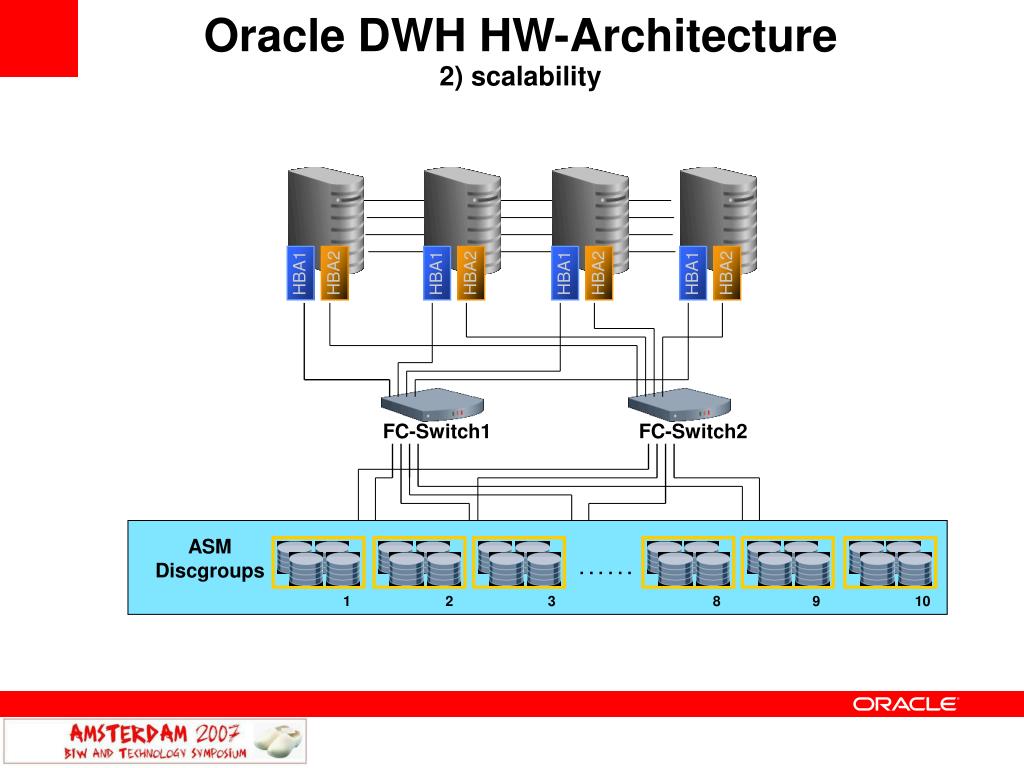 Oracle DWH HW-Architecture
2) scalability

HBA1 HBA2 HBA1 HBA2 HBA1 HBA2 HBA1 HBA2

FC-Switch1
FC-Switch2

ASM
Discgroups
......
1 2 3 8 9 10

ORACLE

AMSTERDAM 2007
BIW AND TECHNOLOGY SYMPOSIUM